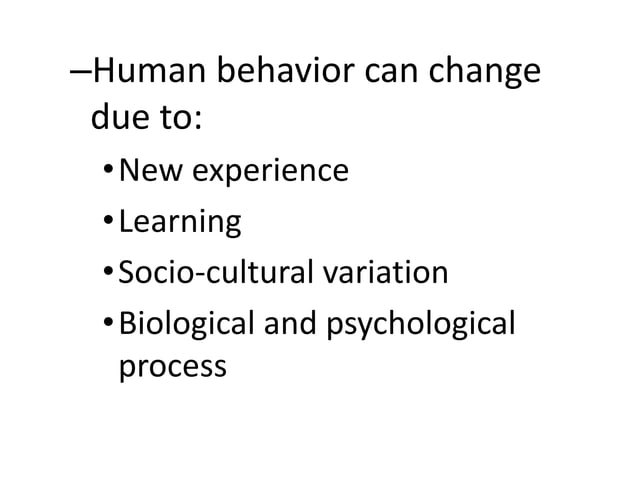 –Human behavior can change due to:

• New experience
• Learning
• Socio-cultural variation
• Biological and psychological process